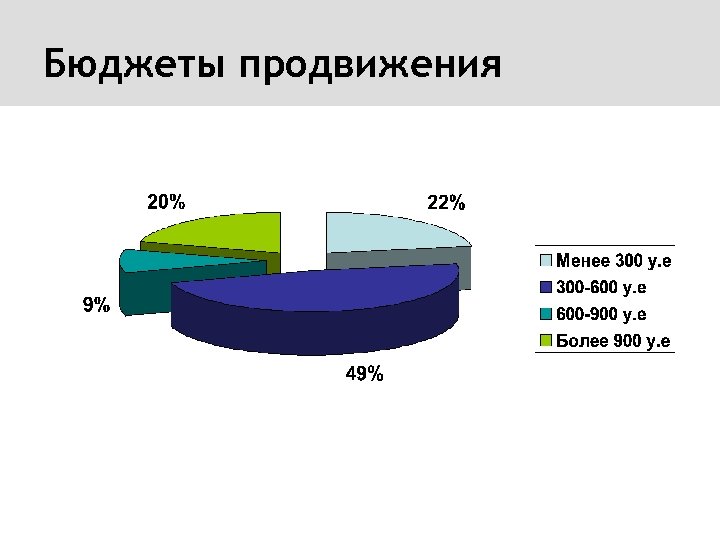 Бюджеты продвижения

20%

22%

9%

49%

Менее 300 у.е
300-600 у.е
600-900 у.е
Более 900 у.е